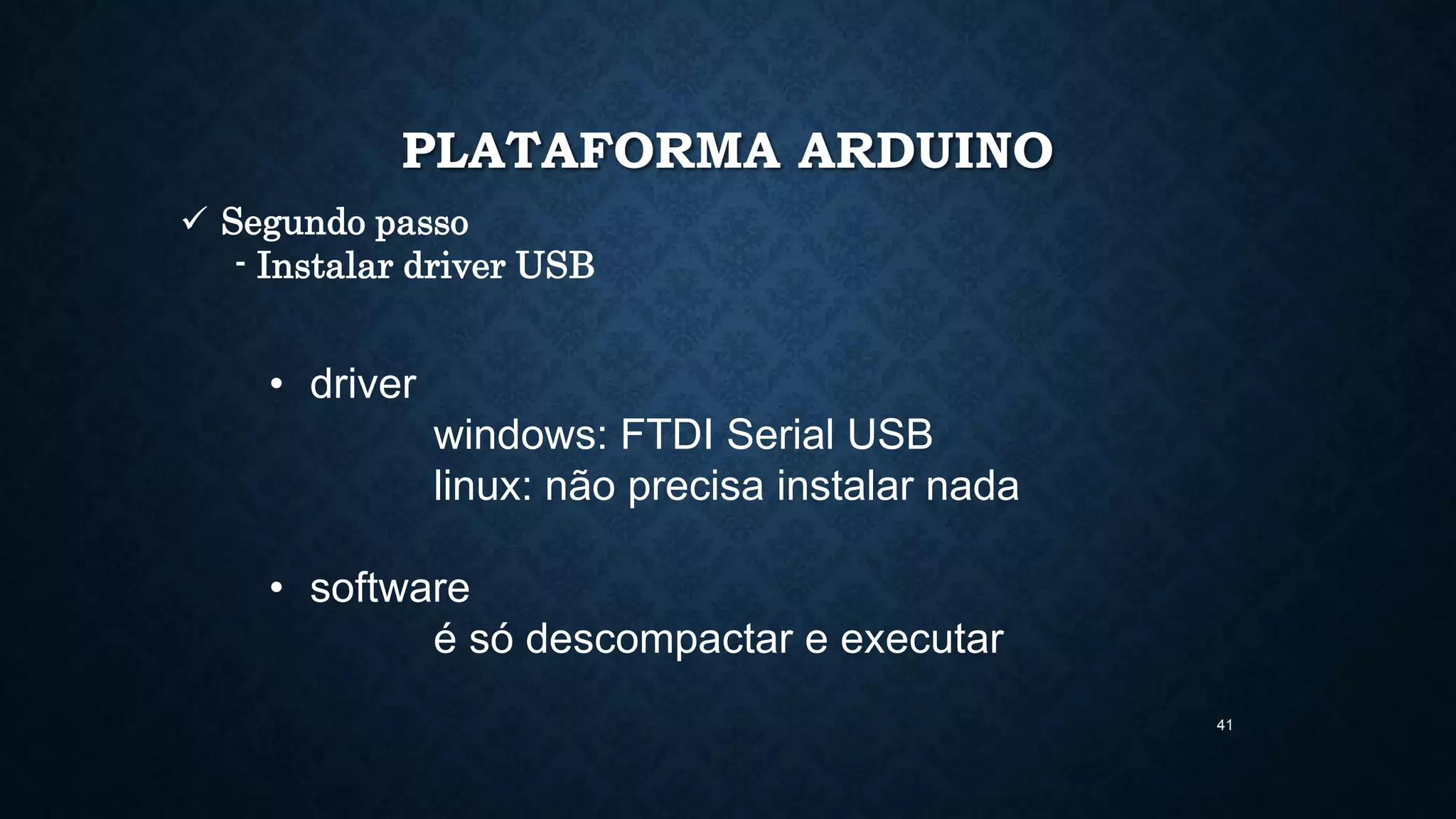 PLATAFORMA ARDUINO

✓ Segundo passo
- Instalar driver USB

• driver
windows: FTDI Serial USB
linux: não precisa instalar nada

• software
é só descompactar e executar

41